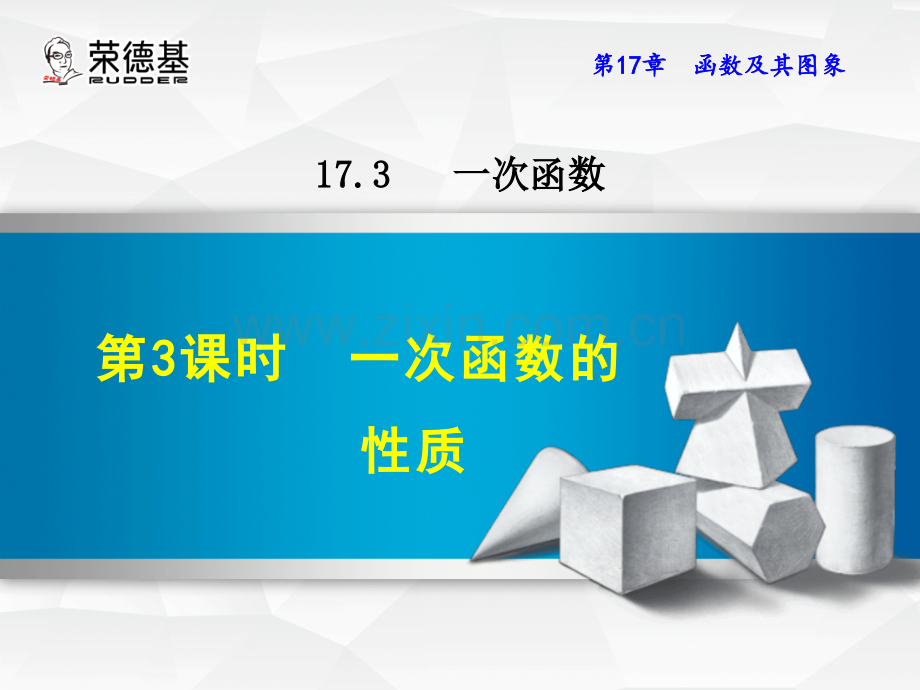 荣德基
RUDDER

第17章　函数及其图象

17.3　一次函数

www.zixin.com.cn

第3课时　一次函数的性质